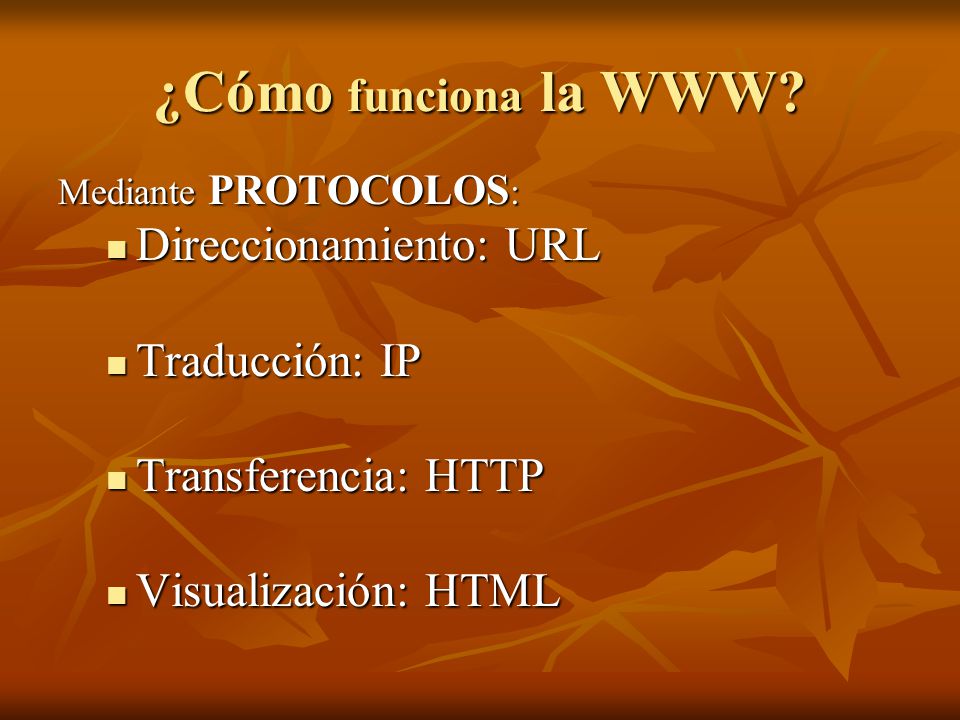 ¿Cómo funciona la WWW?

Mediante PROTOCOLOS:

- Direccionamiento: URL
- Traducción: IP
- Transferencia: HTTP
- Visualización: HTML